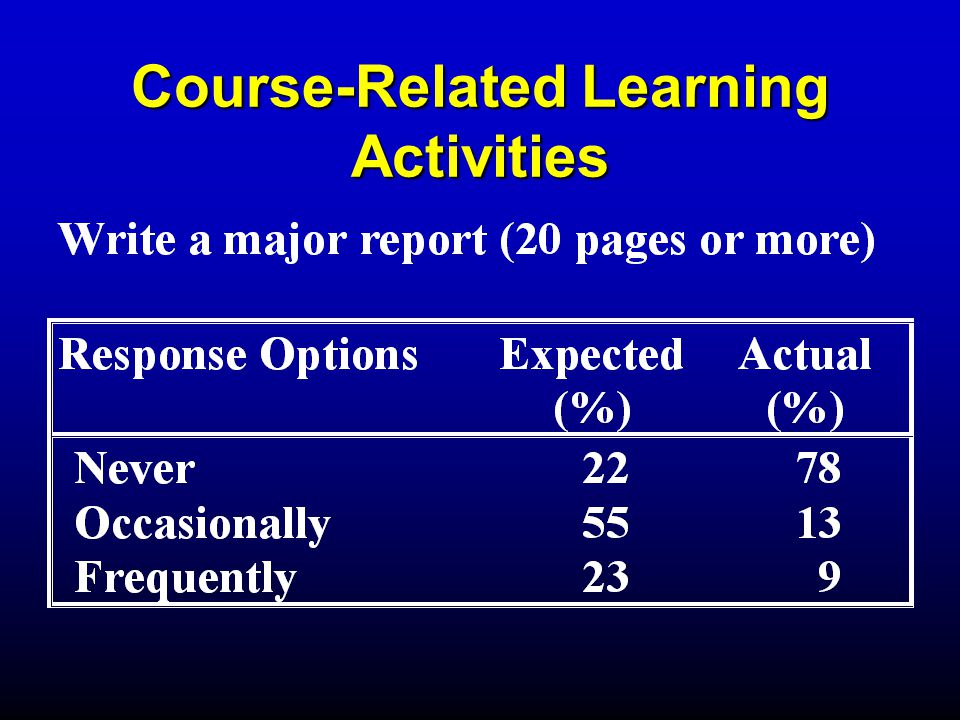 Course-Related Learning Activities

Write a major report (20 pages or more)

| Response Options | Expected (%) | Actual (%) |
|---|---|---|
| Never | 22 | 78 |
| Occasionally | 55 | 13 |
| Frequently | 23 | 9 |